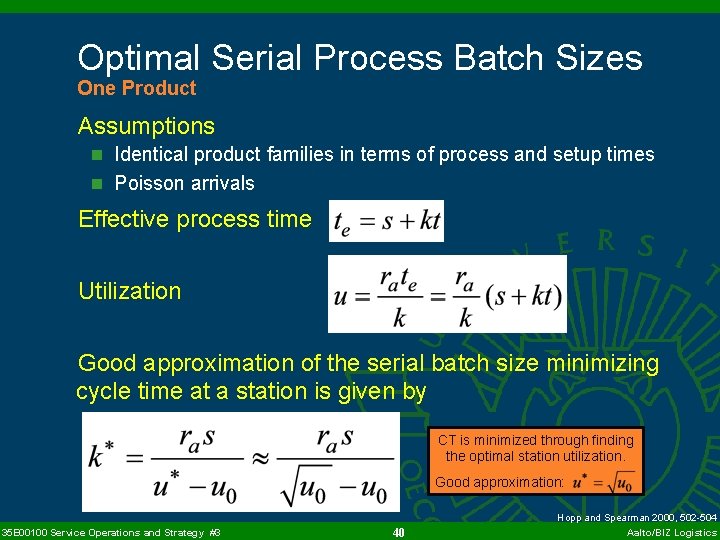 Optimal Serial Process Batch Sizes
One Product

Assumptions
Identical product families in terms of process and setup times
Poisson arrivals

Effective process time $t_e = s + kt$

Utilization $u = \frac{r_a t_e}{k} = \frac{r_a}{k}(s + kt)$

Good approximation of the serial batch size minimizing cycle time at a station is given by

$k^* = \frac{r_a s}{u^* - u_0} \approx \frac{r_a s}{\sqrt{u_0} - u_0}$

CT is minimized through finding the optimal station utilization.
Good approximation: $u^* = \sqrt{u_0}$

Hopp and Spearman 2000, 502-504

35E00100 Service Operations and Strategy #3 40 Aalto/BIZ Logistics